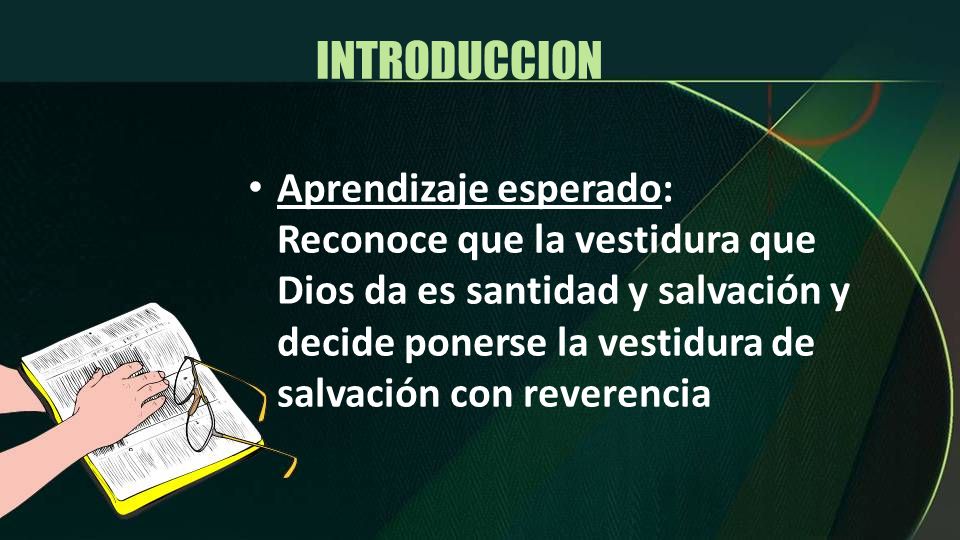 INTRODUCCION

• Aprendizaje esperado: Reconoce que la vestidura que Dios da es santidad y salvación y decide ponerse la vestidura de salvación con reverencia